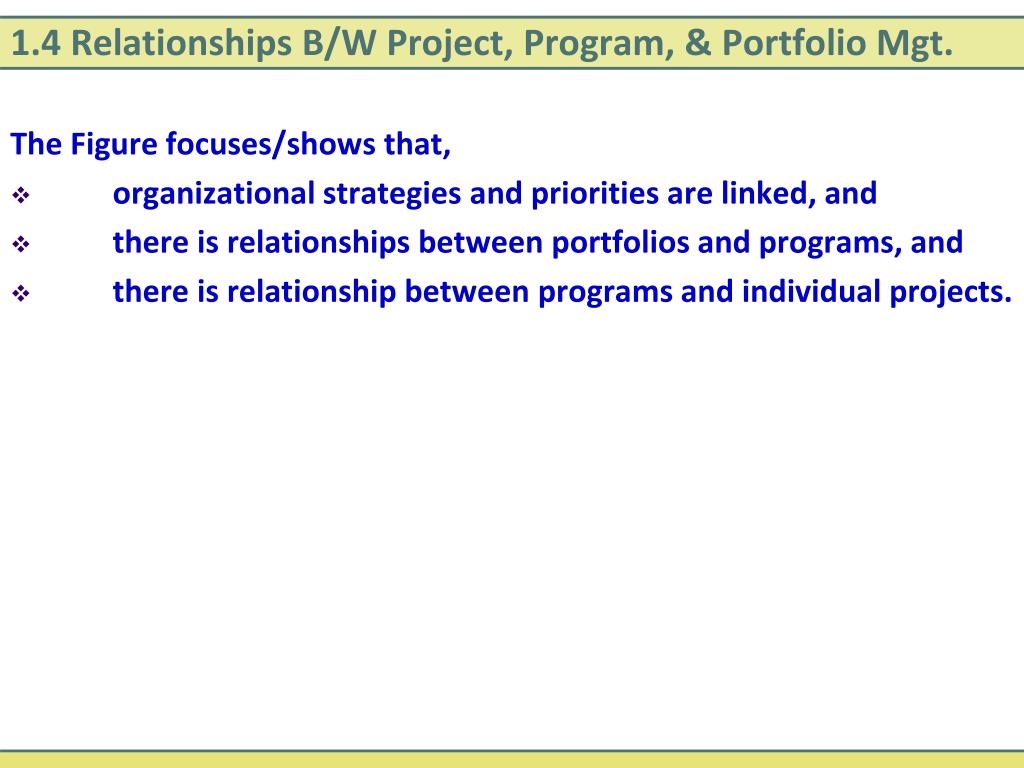 1.4 Relationships B/W Project, Program, & Portfolio Mgt.

The Figure focuses/shows that,

❖ organizational strategies and priorities are linked, and

❖ there is relationships between portfolios and programs, and

❖ there is relationship between programs and individual projects.